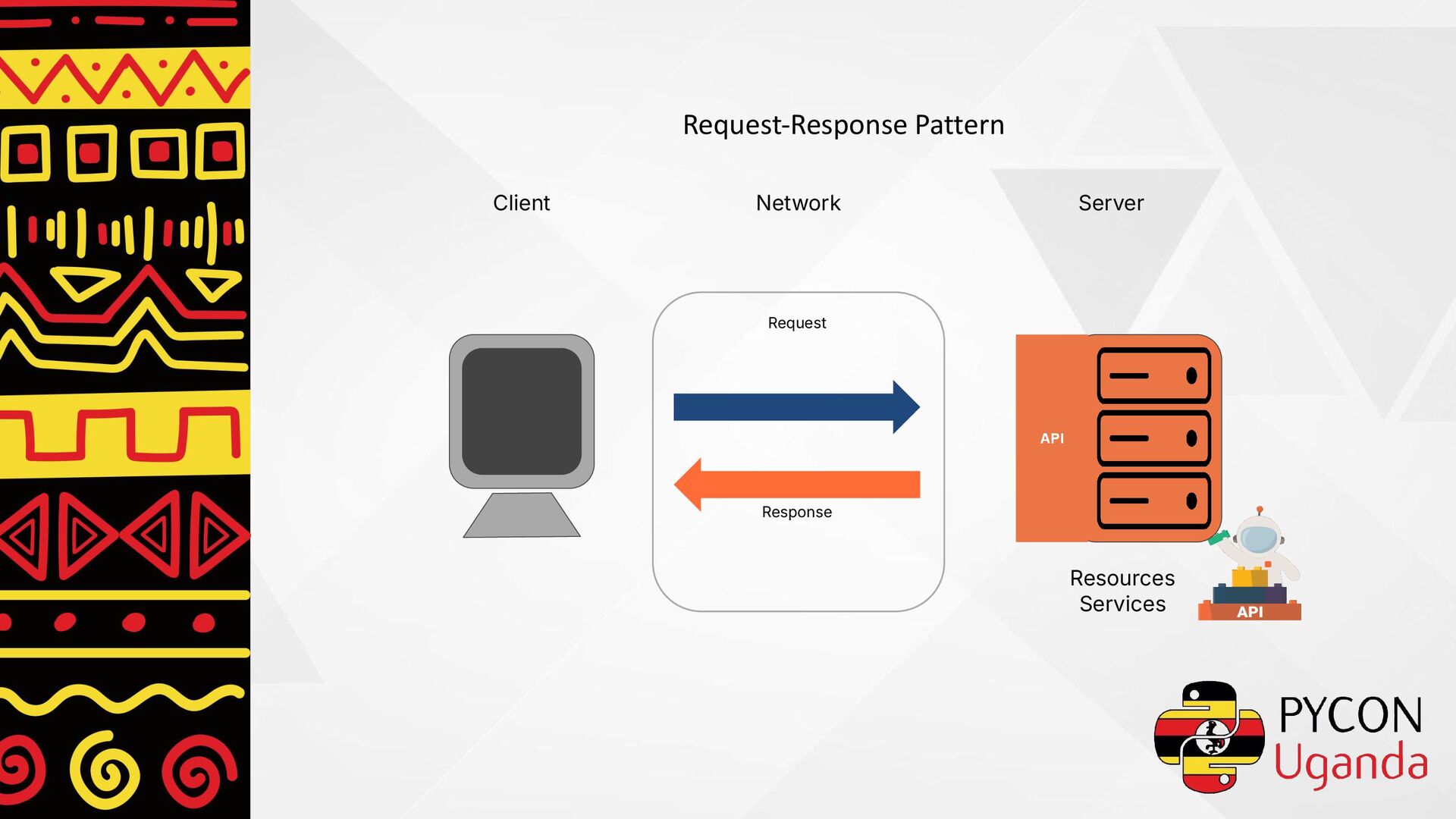 Request-Response Pattern

Client

Network

Server

Request

Response

API

Resources
Services

API

PYCON
Uganda